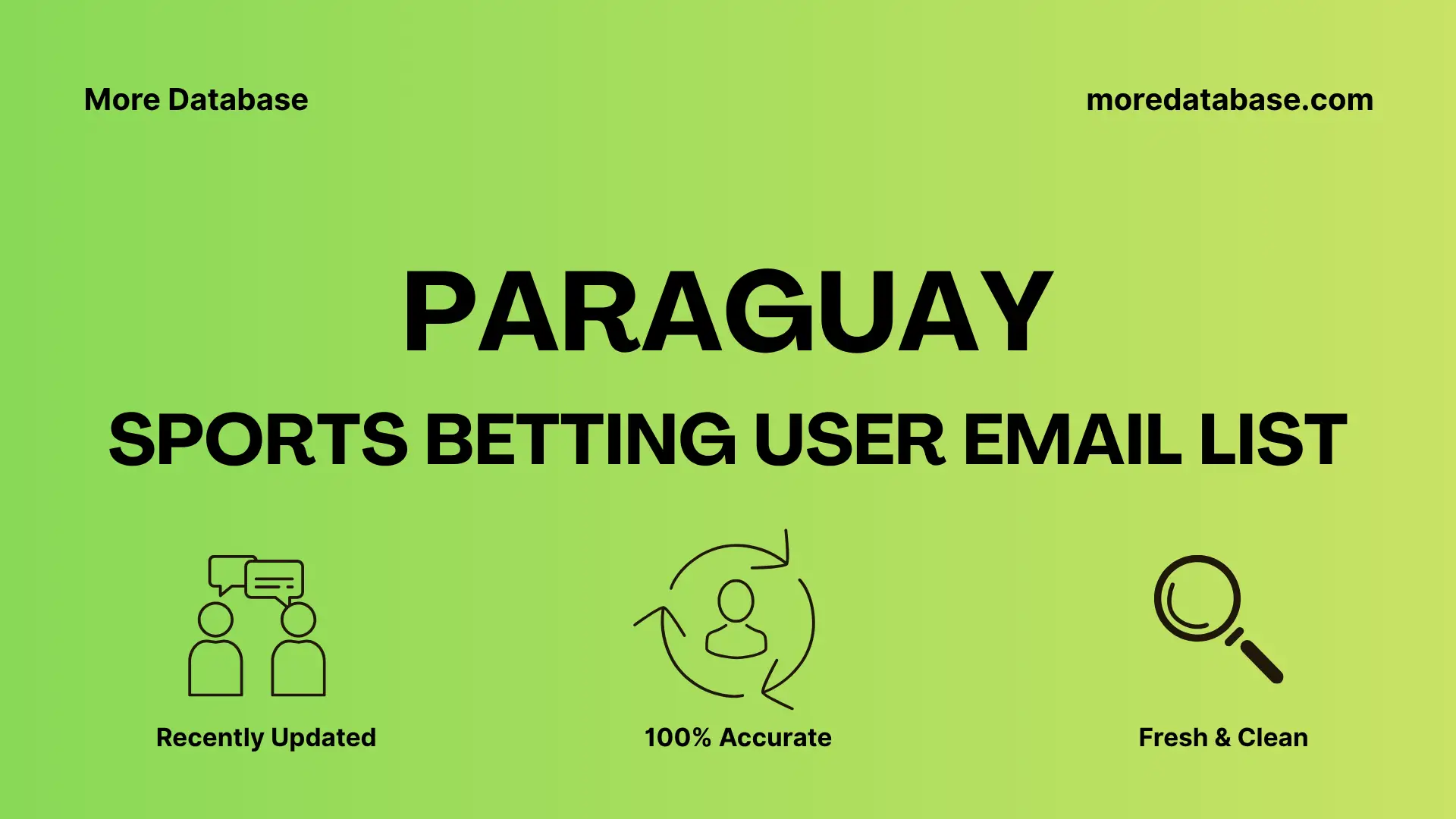 More Database

moredatabase.com

PARAGUAY

SPORTS BETTING USER EMAIL LIST

Recently Updated

100% Accurate

Fresh & Clean